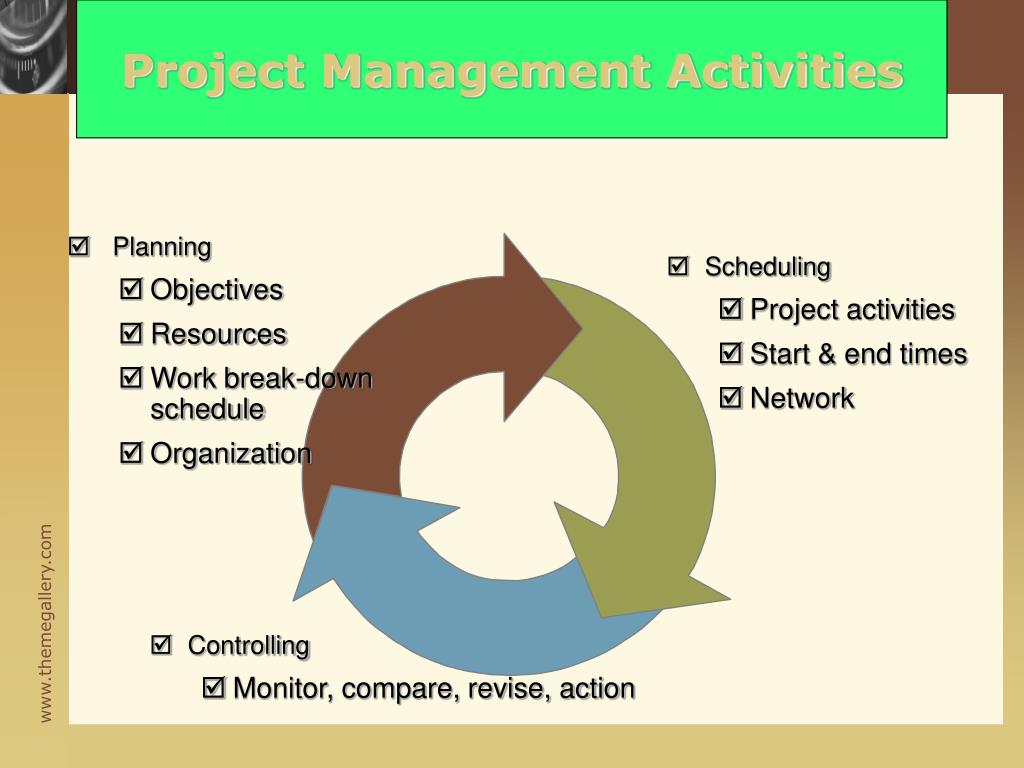 Project Management Activities

☑ Planning
☑ Objectives
☑ Resources
☑ Work break-down schedule
☑ Organization

☑ Scheduling
☑ Project activities
☑ Start & end times
☑ Network

☑ Controlling
☑ Monitor, compare, revise, action

www.themegallery.com